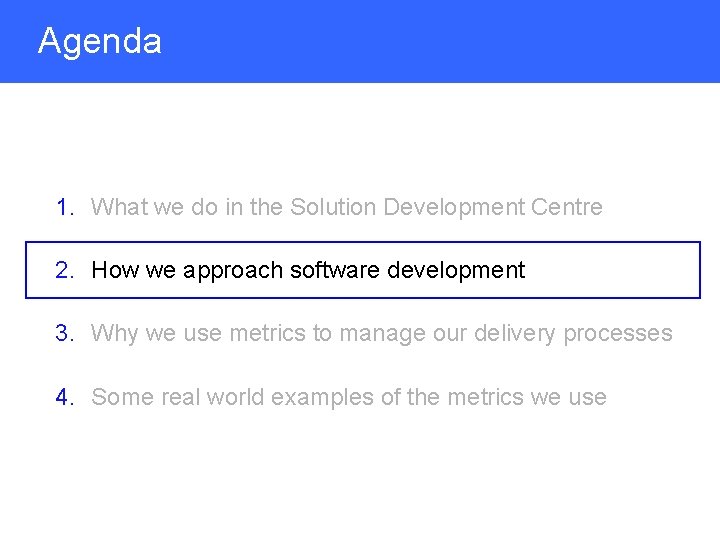 Agenda

1. What we do in the Solution Development Centre

2. How we approach software development

3. Why we use metrics to manage our delivery processes

4. Some real world examples of the metrics we use